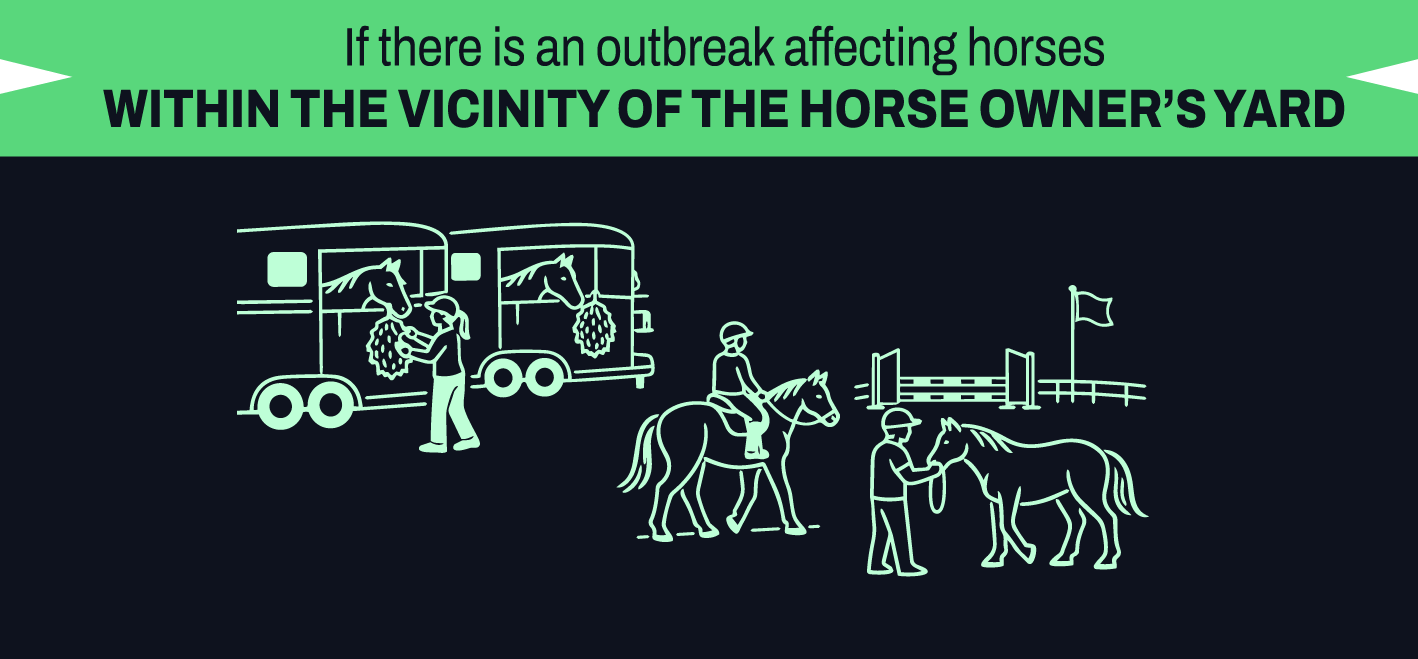 If there is an outbreak affecting horses
WITHIN THE VICINITY OF THE HORSE OWNER'S YARD